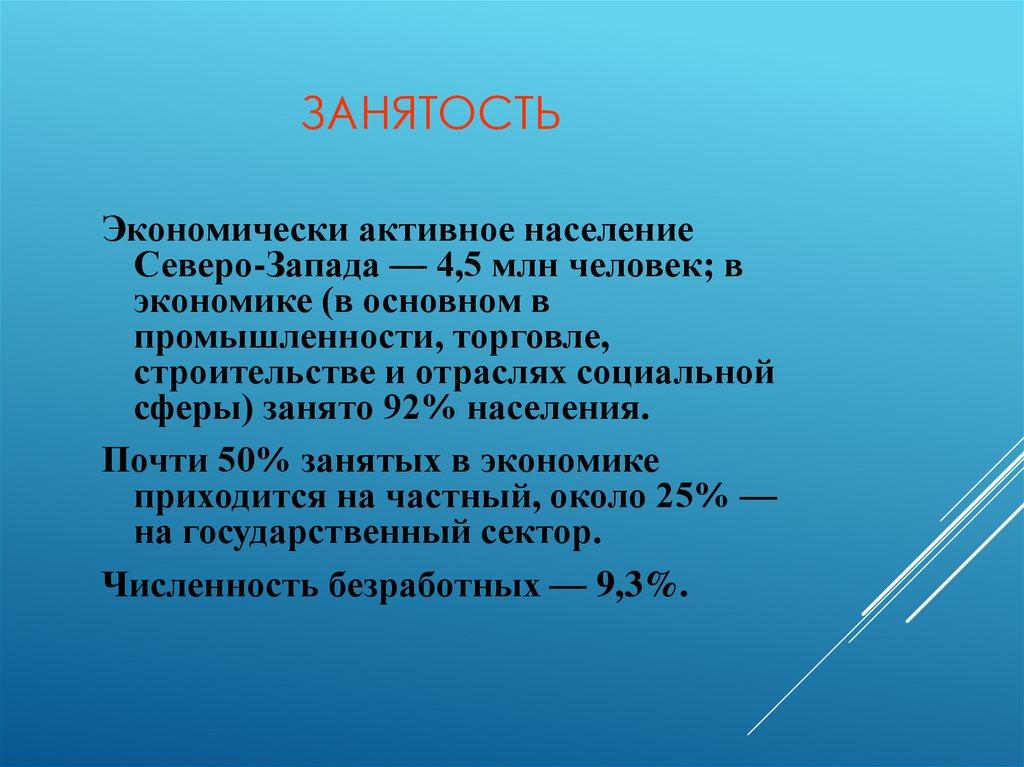 ЗАНЯТОСТЬ

Экономически активное население Северо-Запада — 4,5 млн человек; в экономике (в основном в промышленности, торговле, строительстве и отраслях социальной сферы) занято 92% населения.

Почти 50% занятых в экономике приходится на частный, около 25% — на государственный сектор.

Численность безработных — 9,3%.